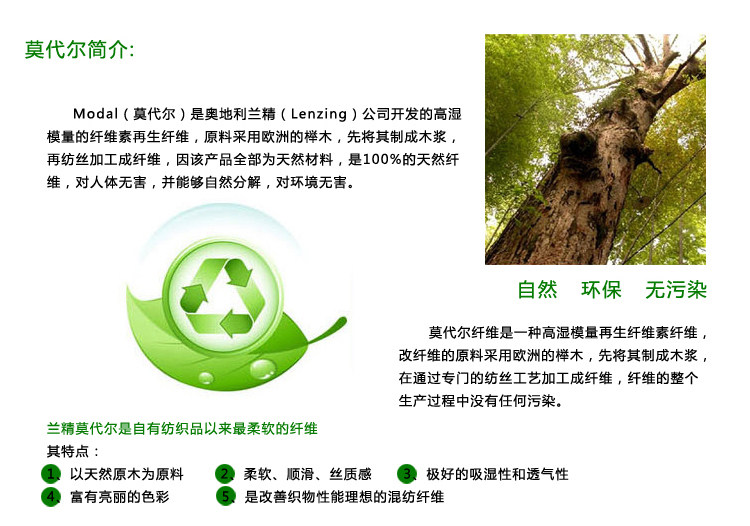 莫代尔简介:

Modal（莫代尔）是奥地利兰精（Lenzing）公司开发的高湿模量的纤维素再生纤维，原料采用欧洲的榉木，先将其制成木浆，再纺丝加工成纤维，因该产品全部为天然材料，是100%的天然纤维，对人体无害，并能够自然分解，对环境无害。

自然　环保　无污染

莫代尔纤维是一种高湿模量再生纤维素纤维，改纤维的原料采用欧洲的榉木，先将其制成木浆，在通过专门的纺丝工艺加工成纤维，纤维的整个生产过程中没有任何污染。

兰精莫代尔是自有纺织品以来最柔软的纤维

其特点：

1、以天然原木为原料　2、柔软、顺滑、丝质感　3、极好的吸湿性和透气性

4、富有亮丽的色彩　5、是改善织物性能理想的混纺纤维